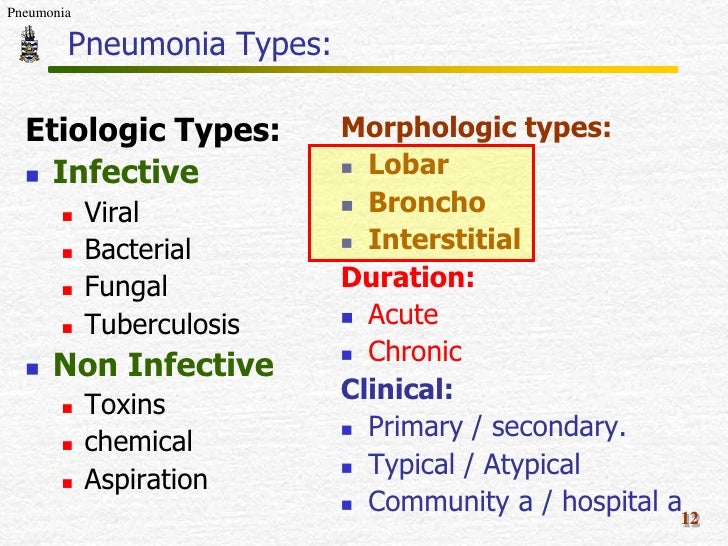 Pneumonia

Pneumonia Types:

Etiologic Types:
- Infective
  - Viral
  - Bacterial
  - Fungal
  - Tuberculosis
- Non Infective
  - Toxins
  - chemical
  - Aspiration

Morphologic types:
- Lobar
- Broncho
- Interstitial

Duration:
- Acute
- Chronic

Clinical:
- Primary / secondary.
- Typical / Atypical
- Community a / hospital a

12